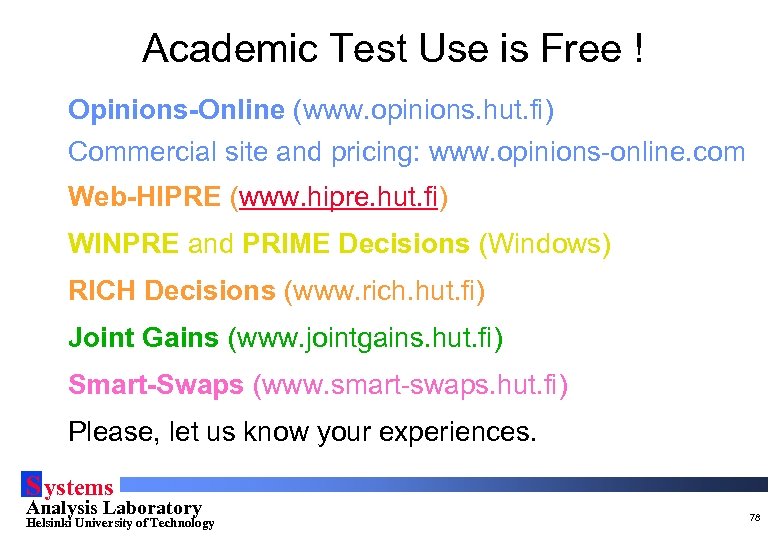 Academic Test Use is Free !

Opinions-Online (www.opinions.hut.fi)

Commercial site and pricing: www.opinions-online.com

Web-HIPRE (www.hipre.hut.fi)

WINPRE and PRIME Decisions (Windows)

RICH Decisions (www.rich.hut.fi)

Joint Gains (www.jointgains.hut.fi)

Smart-Swaps (www.smart-swaps.hut.fi)

Please, let us know your experiences.

Systems
Analysis Laboratory
Helsinki University of Technology

78